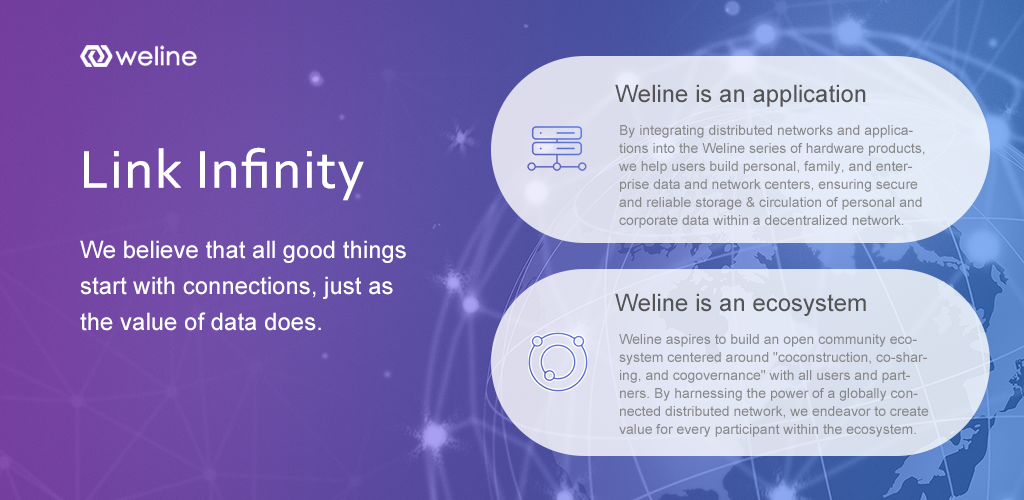 weline

Link Infinity

We believe that all good things start with connections, just as the value of data does.

Weline is an application

By integrating distributed networks and applications into the Weline series of hardware products, we help users build personal, family, and enterprise data and network centers, ensuring secure and reliable storage & circulation of personal and corporate data within a decentralized network.

Weline is an ecosystem

Weline aspires to build an open community ecosystem centered around "coconstruction, co-sharing, and cogovernance" with all users and partners. By harnessing the power of a globally connected distributed network, we endeavor to create value for every participant within the ecosystem.